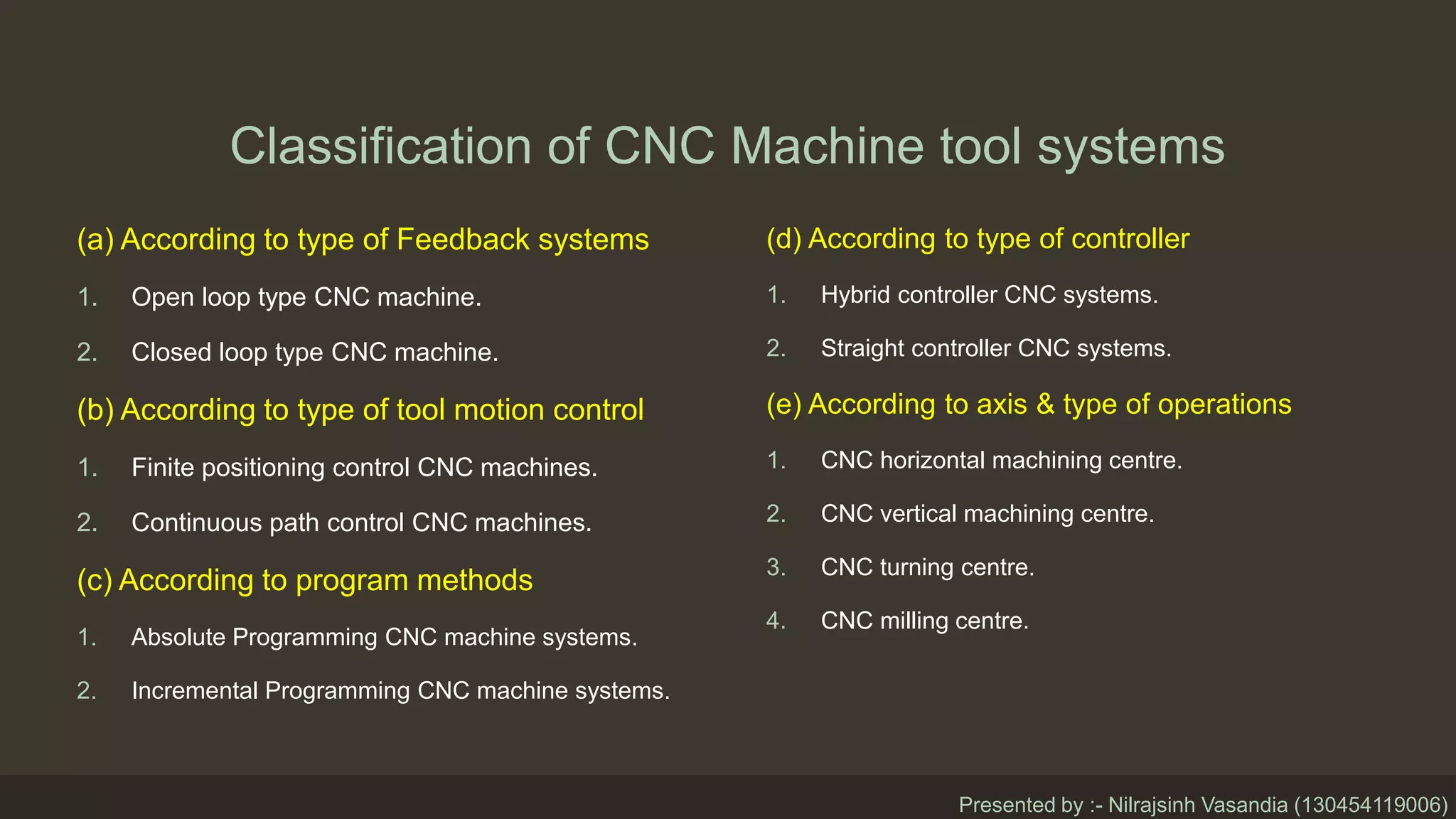 Classification of CNC Machine tool systems

(a) According to type of Feedback systems

1. Open loop type CNC machine.

2. Closed loop type CNC machine.

(b) According to type of tool motion control

1. Finite positioning control CNC machines.

2. Continuous path control CNC machines.

(c) According to program methods

1. Absolute Programming CNC machine systems.

2. Incremental Programming CNC machine systems.

(d) According to type of controller

1. Hybrid controller CNC systems.

2. Straight controller CNC systems.

(e) According to axis & type of operations

1. CNC horizontal machining centre.

2. CNC vertical machining centre.

3. CNC turning centre.

4. CNC milling centre.

Presented by :- Nilrajsinh Vasandia (130454119006)